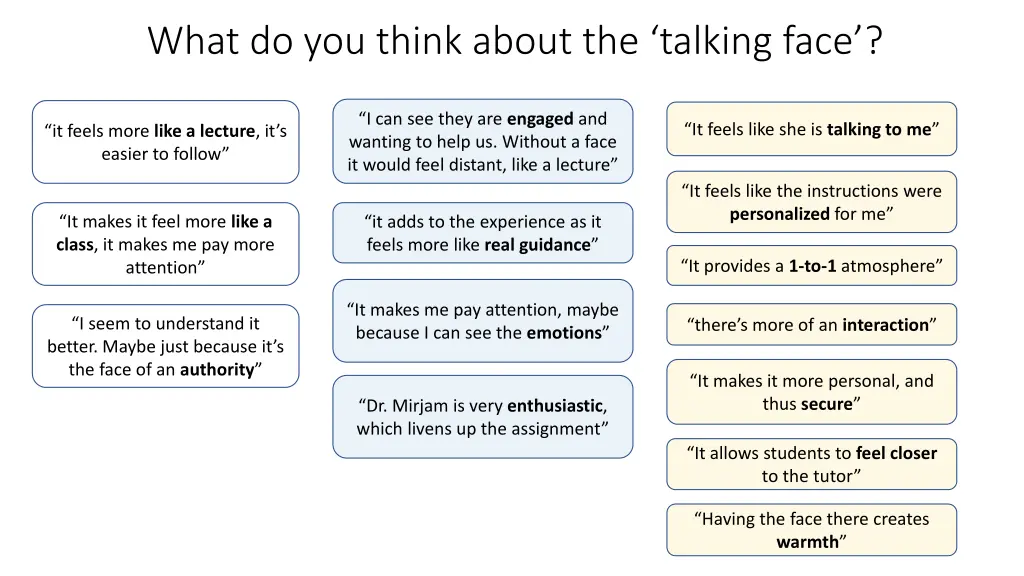 What do you think about the ‘talking face’?

“it feels more like a lecture, it’s easier to follow”

“It makes it feel more like a class, it makes me pay more attention”

“I seem to understand it better. Maybe just because it’s the face of an authority”

“I can see they are engaged and wanting to help us. Without a face it would feel distant, like a lecture”

“it adds to the experience as it feels more like real guidance”

“It makes me pay attention, maybe because I can see the emotions”

“Dr. Mirjam is very enthusiastic, which livens up the assignment”

“It feels like she is talking to me”

“It feels like the instructions were personalized for me”

“It provides a 1-to-1 atmosphere”

“there’s more of an interaction”

“It makes it more personal, and thus secure”

“It allows students to feel closer to the tutor”

“Having the face there creates warmth”